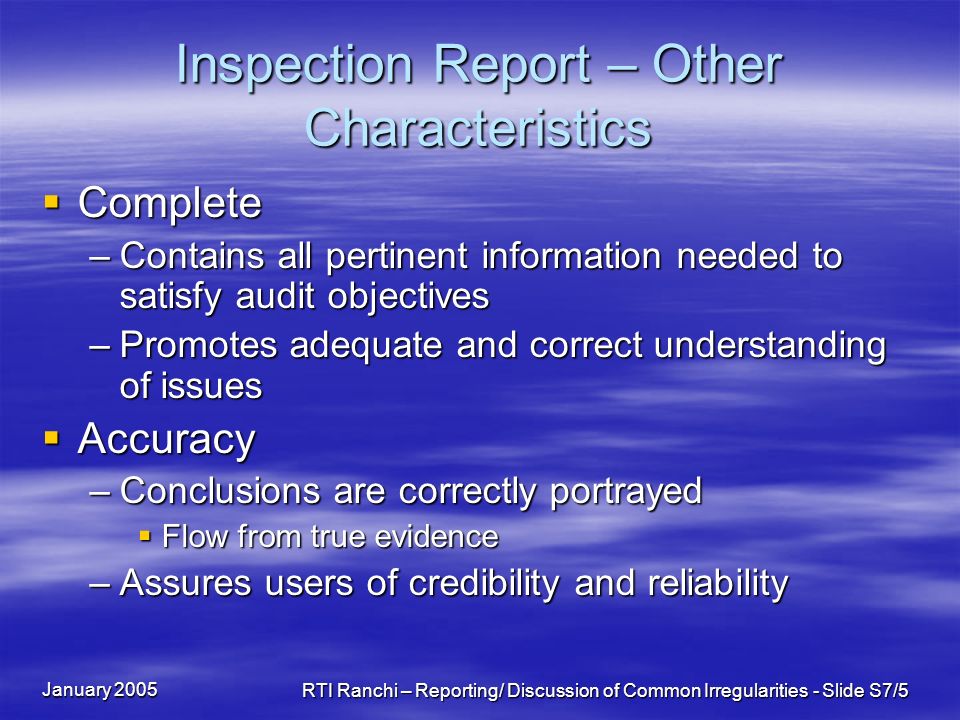 Inspection Report – Other Characteristics

▪ Complete
– Contains all pertinent information needed to satisfy audit objectives
– Promotes adequate and correct understanding of issues

▪ Accuracy
– Conclusions are correctly portrayed
▪ Flow from true evidence
– Assures users of credibility and reliability

January 2005

RTI Ranchi – Reporting/ Discussion of Common Irregularities - Slide S7/5